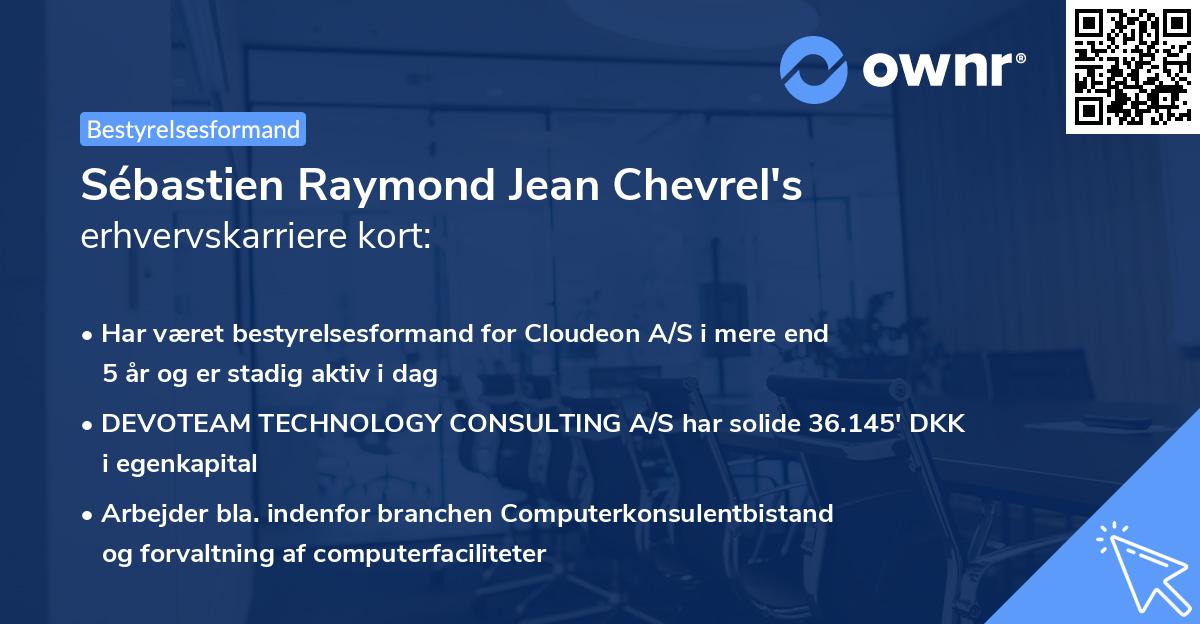 ownr®

Bestyrelsesformand

Sébastien Raymond Jean Chevrel's erhvervskarriere kort:

• Har været bestyrelsesformand for Cloudeon A/S i mere end 5 år og er stadig aktiv i dag

• DEVOTEAM TECHNOLOGY CONSULTING A/S har solide 36.145' DKK i egenkapital

• Arbejder bla. indenfor branchen Computerkonsulentbistand og forvaltning af computerfaciliteter